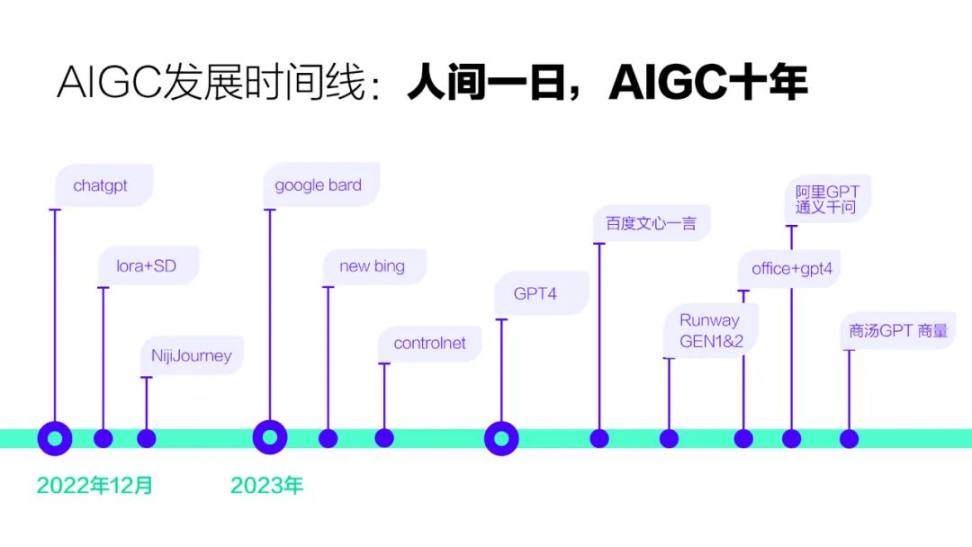 AIGC发展时间线：人间一日，AIGC十年

chatgpt

lora+SD

NijiJourney

google bard

new bing

controlnet

GPT4

百度文心一言

Runway GEN1&2

office+gpt4

阿里GPT 通义千问

商汤GPT 商量

2022年12月

2023年